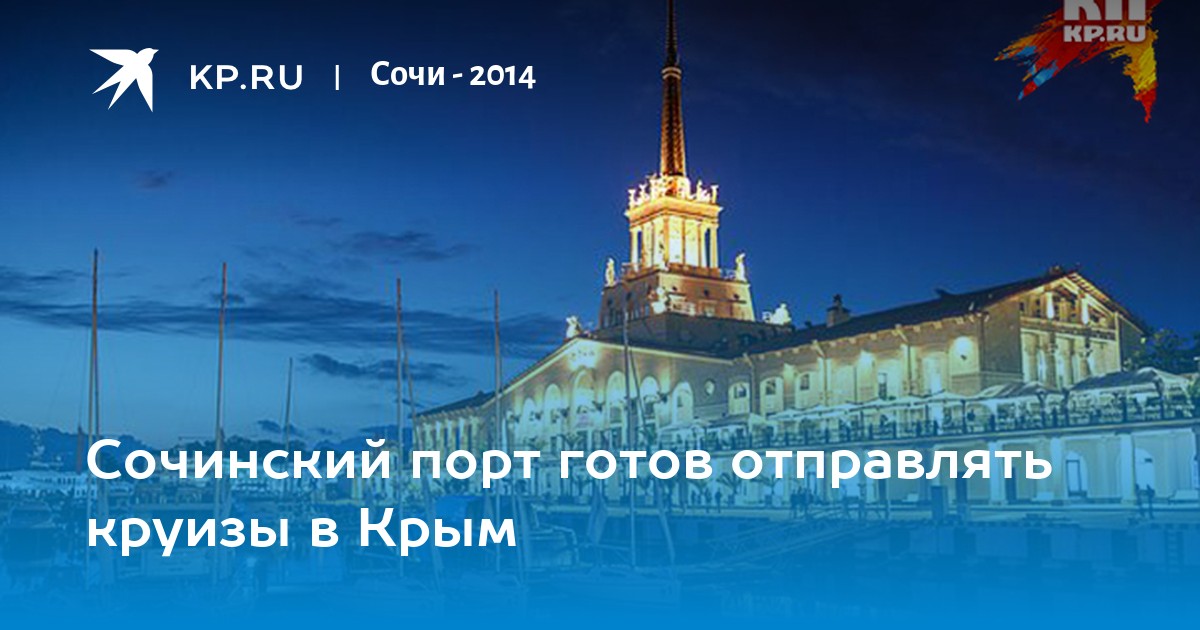 KP.RU | Сочи - 2014

КП
KP.RU

Сочинский порт готов отправлять круизы в Крым